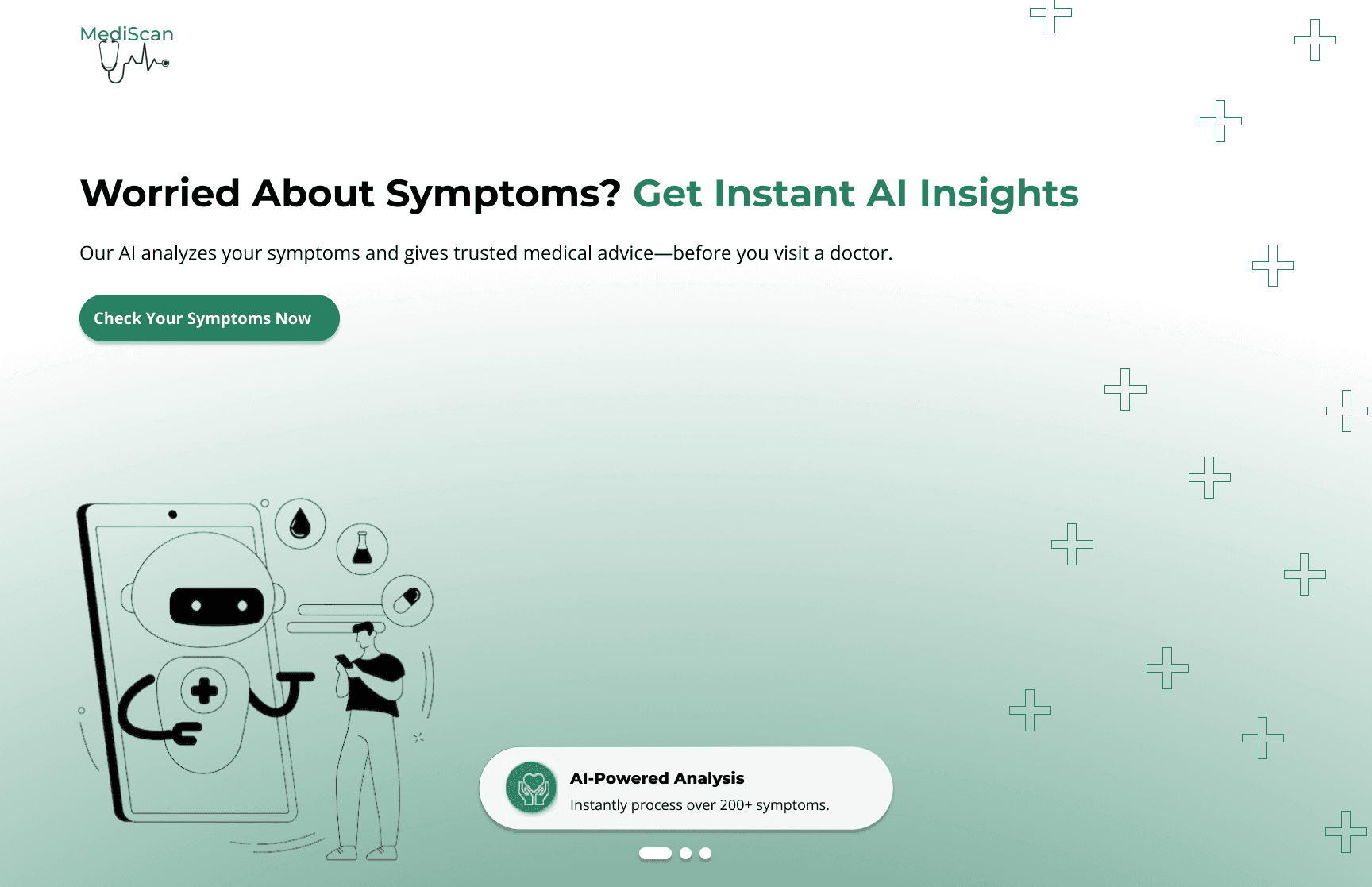 MediScan

Worried About Symptoms? Get Instant AI Insights

Our AI analyzes your symptoms and gives trusted medical advice—before you visit a doctor.

Check Your Symptoms Now

AI-Powered Analysis

Instantly process over 200+ symptoms.